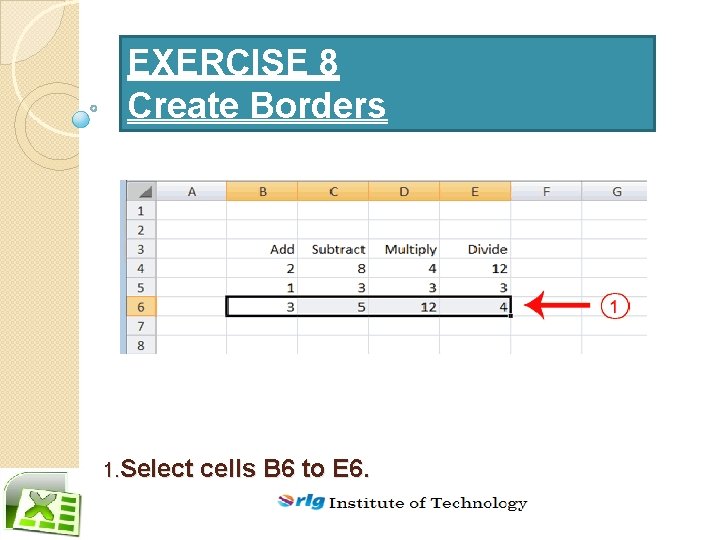 EXERCISE 8
Create Borders

| | A | B | C | D | E | F | G |
|---|---|---|---|---|---|---|---|
| 1 | | | | | | | |
| 2 | | | | | | | |
| 3 | | Add | Subtract | Multiply | Divide | | |
| 4 | | 2 | 8 | 4 | 12 | | |
| 5 | | 1 | 3 | 3 | 3 | | |
| 6 | | 3 | 5 | 12 | 4 | | |
| 7 | | | | | | | |
| 8 | | | | | | | |

1

1.Select cells B6 to E6.

rlg Institute of Technology